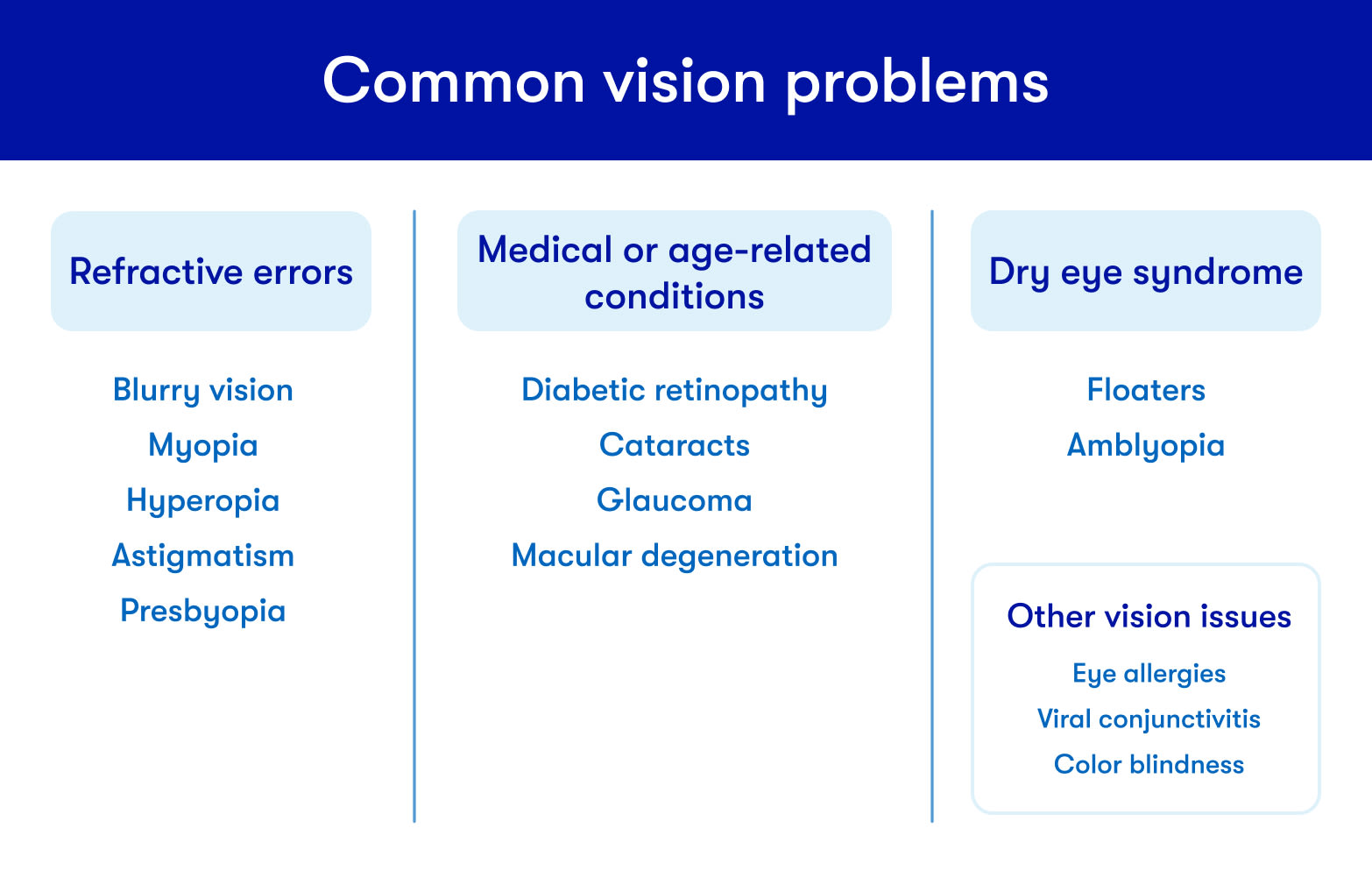 Common vision problems

Refractive errors

Blurry vision
Myopia
Hyperopia
Astigmatism
Presbyopia

Medical or age-related conditions

Diabetic retinopathy
Cataracts
Glaucoma
Macular degeneration

Dry eye syndrome

Floaters
Amblyopia

Other vision issues

Eye allergies
Viral conjunctivitis
Color blindness